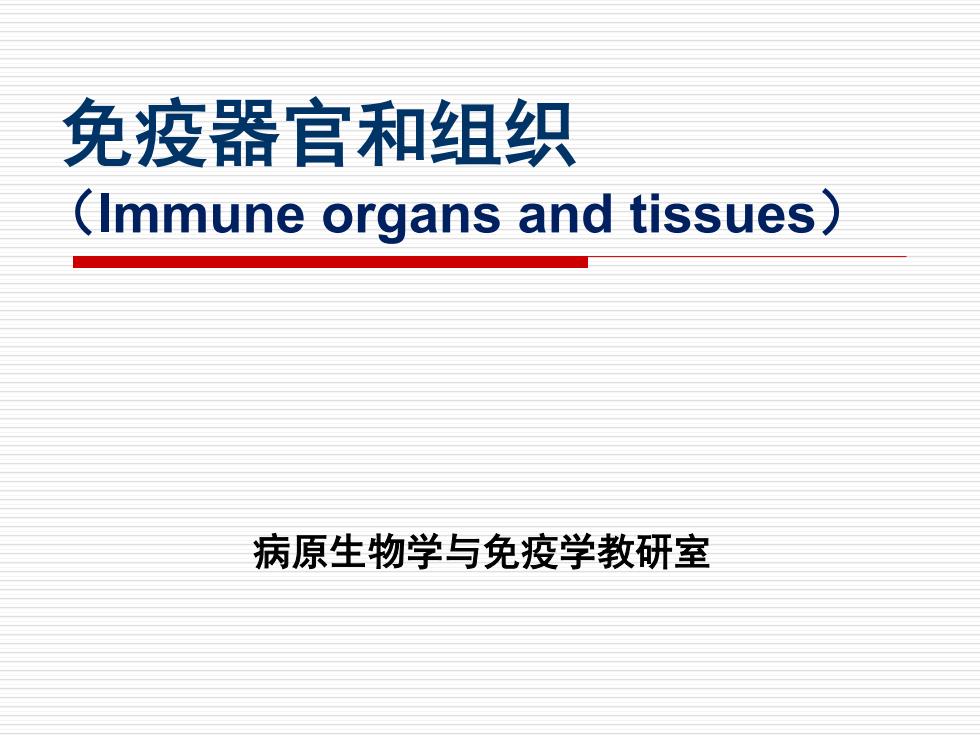 免疫器官和组织
（Immune organs and tissues）

病原生物学与免疫学教研室